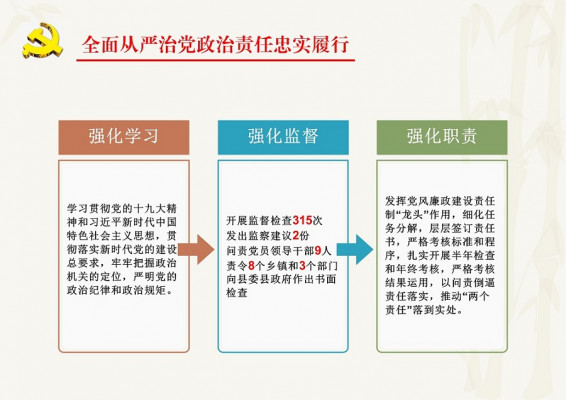 全面从严治党政治责任忠实履行

强化学习

学习贯彻党的十九大精神和习近平新时代中国特色社会主义思想，贯彻落实新时代党的建设总要求，牢牢把握政治机关的定位，严明党的政治纪律和政治规矩。

强化监督

开展监督检查315次
发出监察建议2份
问责党员领导干部9人
责令8个乡镇和3个部门向县委县政府作出书面检查

强化职责

发挥党风廉政建设责任制“龙头”作用，细化任务分解，层层签订责任书，严格考核标准和程序，扎实开展半年检查和年终考核，严格考核结果运用，以问责倒逼责任落实，推动“两个责任”落到实处。